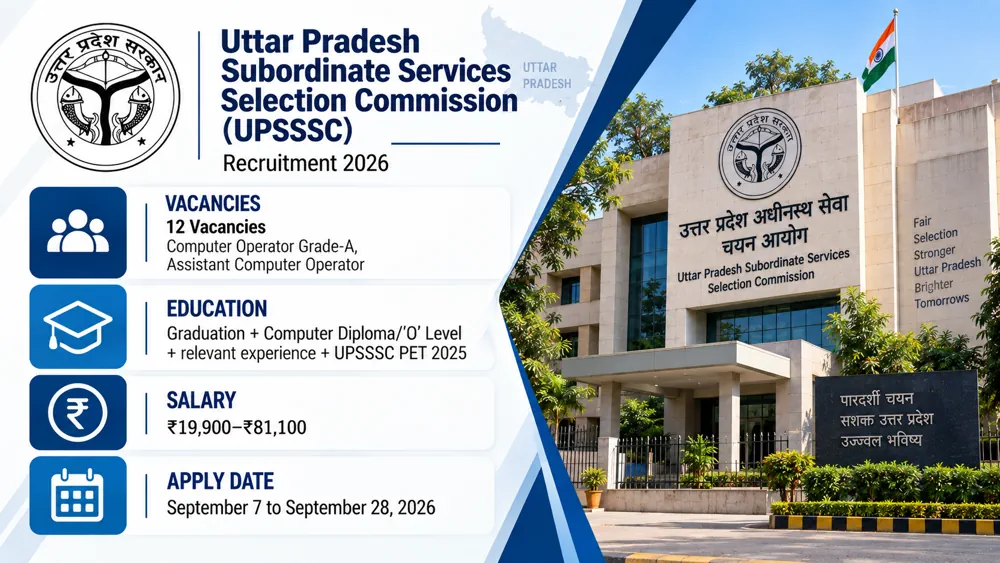 उत्तर प्रदेश सरकार

Uttar Pradesh Subordinate Services Selection Commission (UPSSSC)

UTTAR PRADESH

Recruitment 2026

VACANCIES
12 Vacancies
Computer Operator Grade-A, Assistant Computer Operator

EDUCATION
Graduation + Computer Diploma/'O' Level + relevant experience + UPSSSC PET 2025

SALARY
₹19,900–₹81,100

APPLY DATE
September 7 to September 28, 2026

उत्तर प्रदेश सरकार

उत्तर प्रदेश अधीनस्थ सेवा चयन आयोग
Uttar Pradesh Subordinate Services Selection Commission

Fair Selection Stronger Uttar Pradesh Brighter Tomorrows

पारदर्शी चयन
सशक्त उत्तर प्रदेश
उज्ज्वल भविष्य